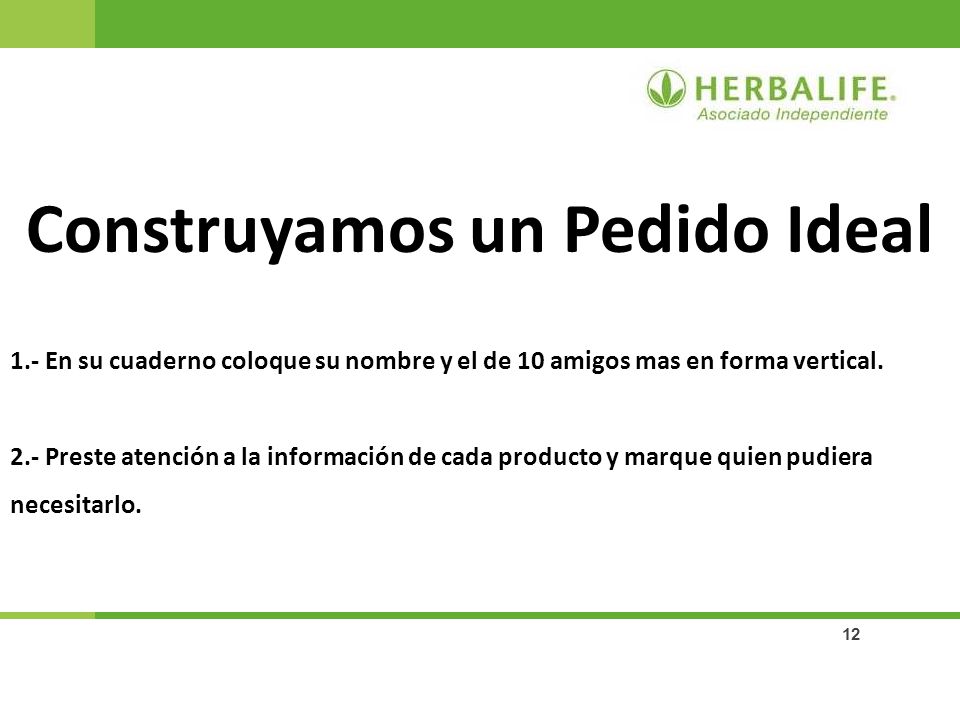 HERBALIFE.
Asociado Independiente

Construyamos un Pedido Ideal

1.- En su cuaderno coloque su nombre y el de 10 amigos mas en forma vertical.

2.- Preste atención a la información de cada producto y marque quien pudiera necesitarlo.

12